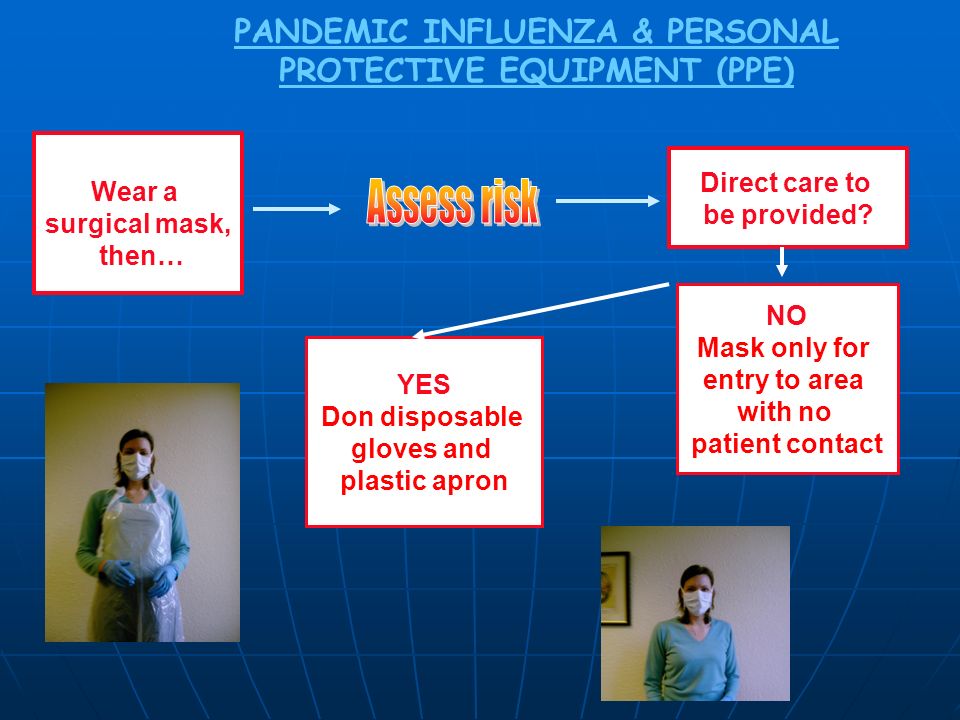 PANDEMIC INFLUENZA & PERSONAL PROTECTIVE EQUIPMENT (PPE)

Wear a surgical mask, then…

Assess risk

Direct care to be provided?

NO
Mask only for entry to area with no patient contact

YES
Don disposable gloves and plastic apron